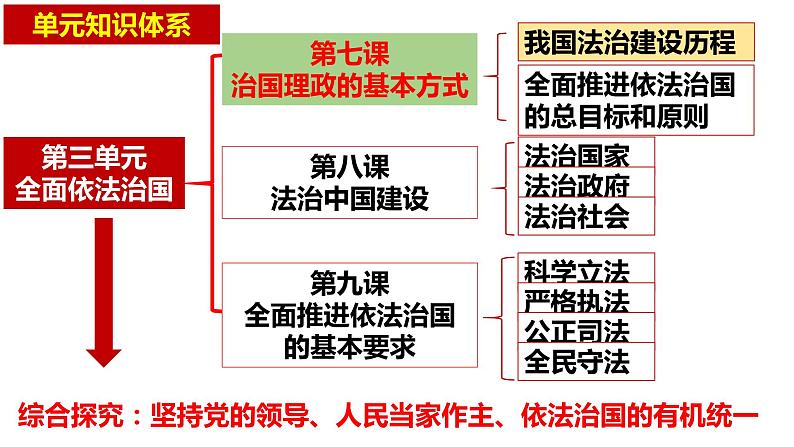 单元知识体系

第三单元
全面依法治国

第七课
治国理政的基本方式

我国法治建设历程

全面推进依法治国的总目标和原则

第八课
法治中国建设

法治国家

法治政府

法治社会

第九课
全面推进依法治国的基本要求

科学立法

严格执法

公正司法

全民守法

综合探究：坚持党的领导、人民当家作主、依法治国的有机统一